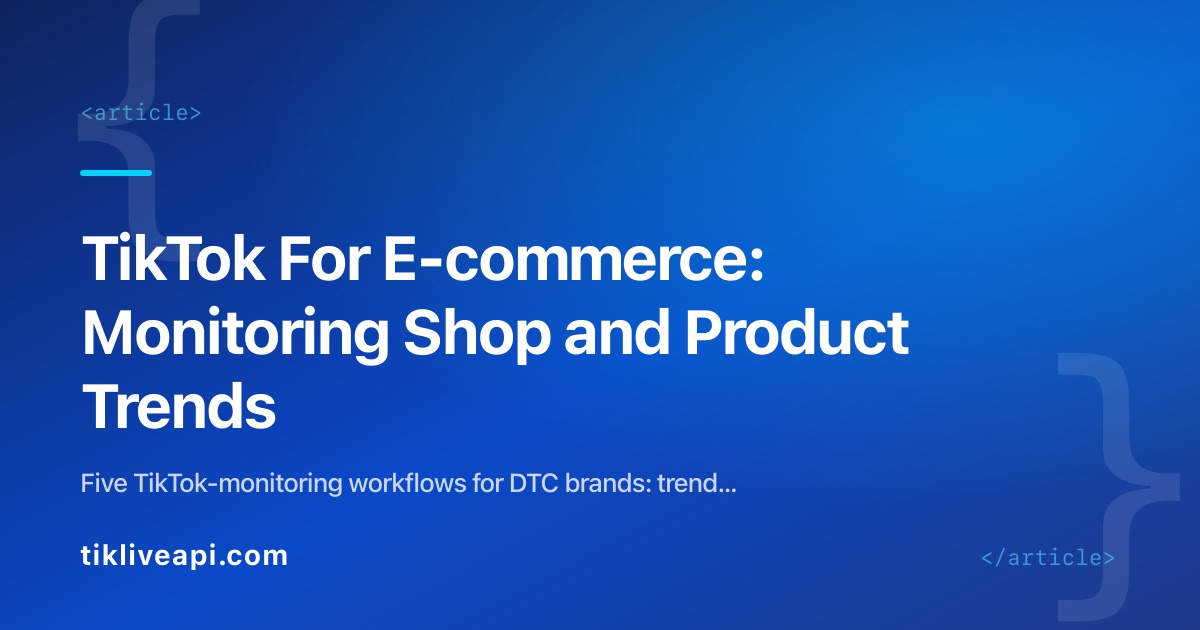 <article>

TikTok For E-commerce: Monitoring Shop and Product Trends

Five TikTok-monitoring workflows for DTC brands: trend...

tikliveapi.com

</article>